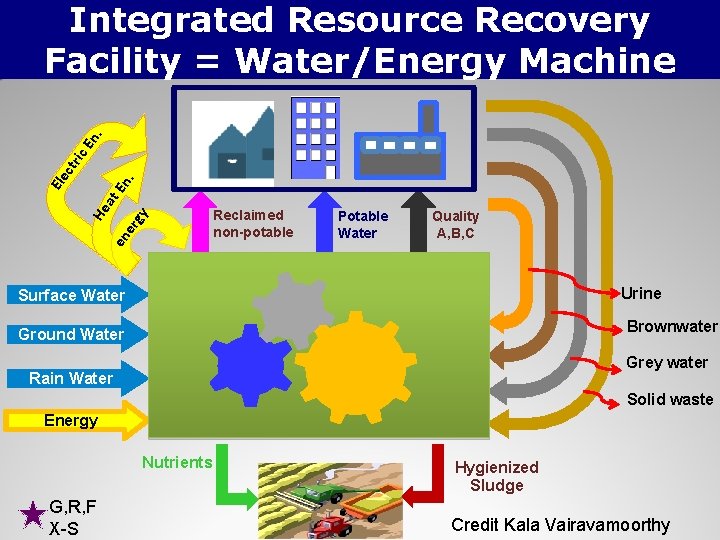 Integrated Resource Recovery Facility = Water/Energy Machine

Electric En.
Heat En.
energy

Reclaimed non-potable

Potable Water

Quality A,B,C

Surface Water
Ground Water
Rain Water
Energy

Urine
Brownwater
Grey water
Solid waste

Nutrients

Hygienized Sludge

G,R,F
X-S

Credit Kala Vairavamoorthy